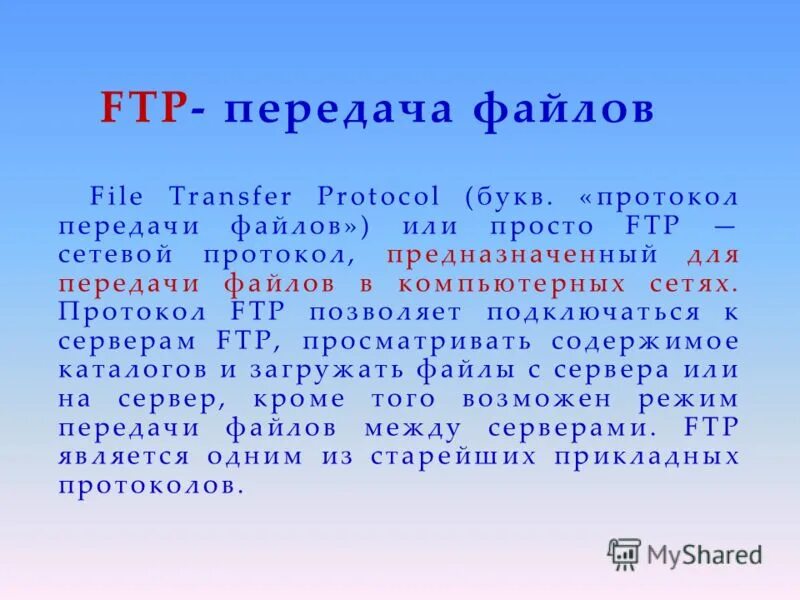 FTP- передача файлов

File Transfer Protocol (букв. «протокол передачи файлов») или просто FTP — сетевой протокол, предназначенный для передачи файлов в компьютерных сетях. Протокол FTP позволяет подключаться к серверам FTP, просматривать содержимое каталогов и загружать файлы с сервера или на сервер, кроме того возможен режим передачи файлов между серверами. FTP является одним из старейших прикладных протоколов.

MyShared